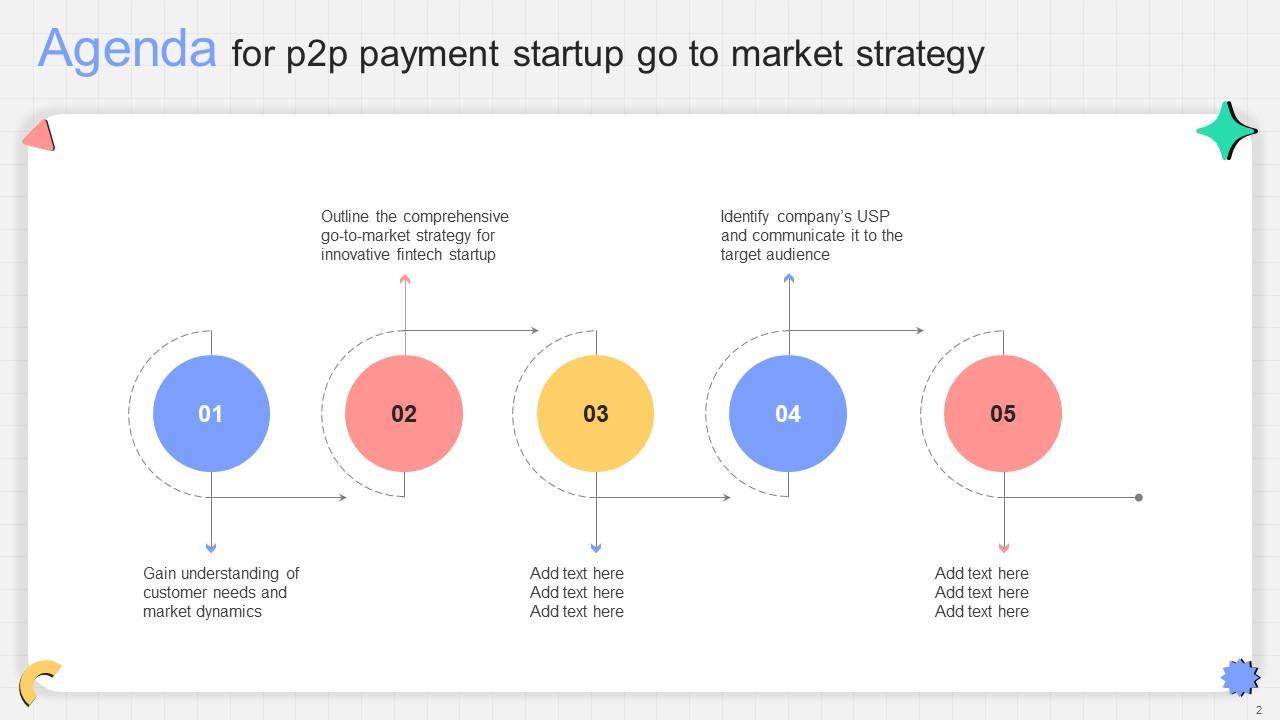 Agenda for p2p payment startup go to market strategy

Outline the comprehensive go-to-market strategy for innovative fintech startup

Identify company's USP and communicate it to the target audience

01

02

03

04

05

Gain understanding of customer needs and market dynamics

Add text here
Add text here
Add text here

Add text here
Add text here
Add text here

2